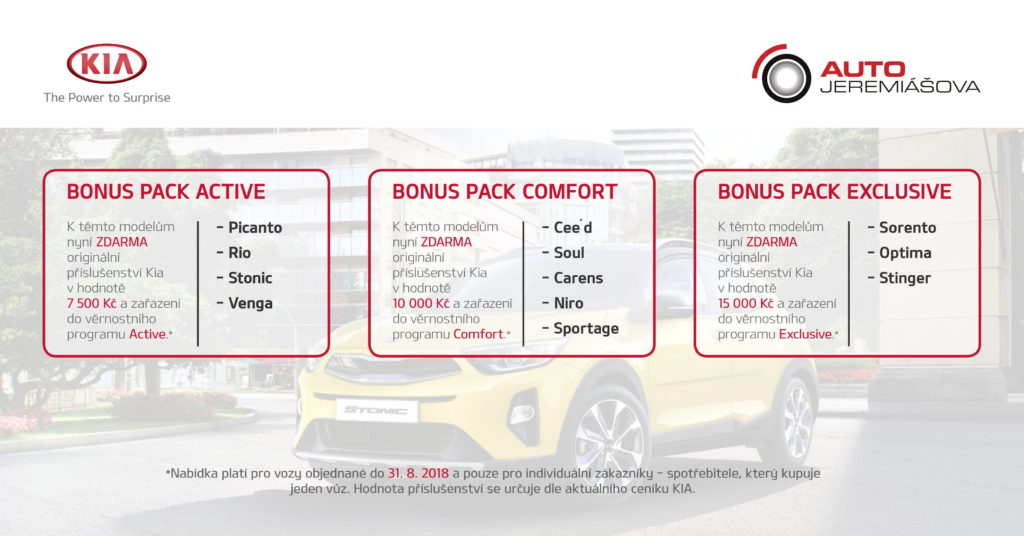 KIA
The Power to Surprise

AUTO JEREMIÁŠOVA

BONUS PACK ACTIVE

K těmto modelům nyní ZDARMA originální příslušenství Kia v hodnotě 7 500 Kč a zařazení do věrnostního programu Active.*

- Picanto
- Rio
- Stonic
- Venga

BONUS PACK COMFORT

K těmto modelům nyní ZDARMA originální příslušenství Kia v hodnotě 10 000 Kč a zařazení do věrnostního programu Comfort.*

- Cee´d
- Soul
- Carens
- Niro
- Sportage

BONUS PACK EXCLUSIVE

K těmto modelům nyní ZDARMA originální příslušenství Kia v hodnotě 15 000 Kč a zařazení do věrnostního programu Exclusive.*

- Sorento
- Optima
- Stinger

STONIC

*Nabídka platí pro vozy objednané do 31. 8. 2018 a pouze pro individuální zákazníky – spotřebitele, který kupuje jeden vůz. Hodnota příslušenství se určuje dle aktuálního ceníku KIA.